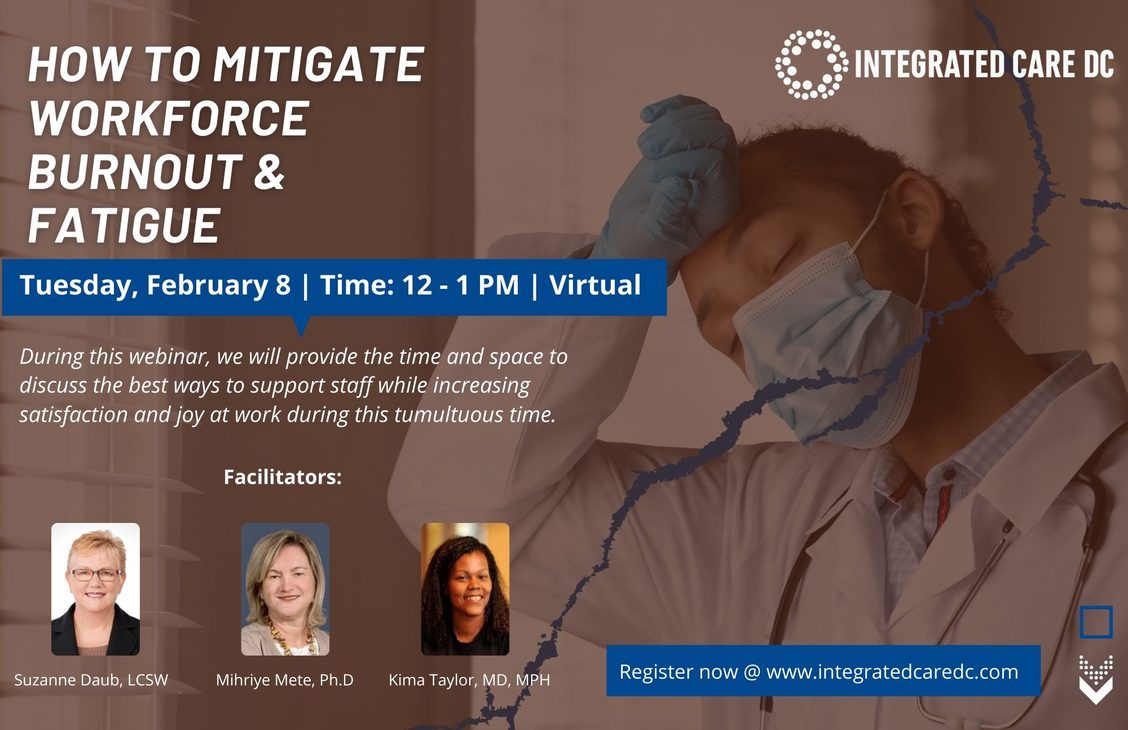 HOW TO MITIGATE WORKFORCE BURNOUT & FATIGUE

INTEGRATED CARE DC

Tuesday, February 8 | Time: 12 - 1 PM | Virtual

During this webinar, we will provide the time and space to discuss the best ways to support staff while increasing satisfaction and joy at work during this tumultuous time.

Facilitators:

Suzanne Daub, LCSW

Mihriye Mete, Ph.D

Kima Taylor, MD, MPH

Register now @ www.integratedcaredc.com